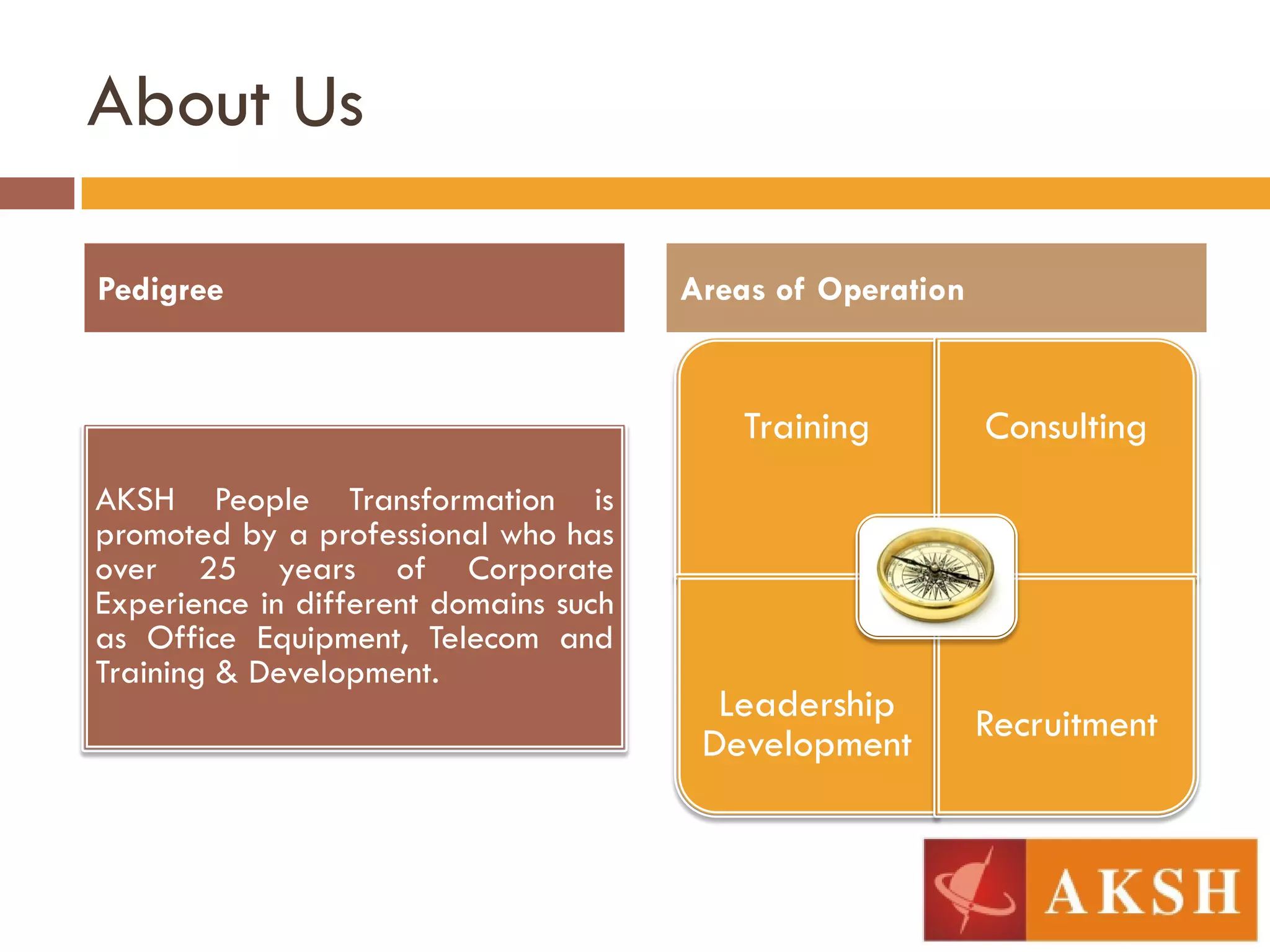 About Us

Pedigree

AKSH People Transformation is promoted by a professional who has over 25 years of Corporate Experience in different domains such as Office Equipment, Telecom and Training & Development.

Areas of Operation

Training

Consulting

Leadership Development

Recruitment

AKSH